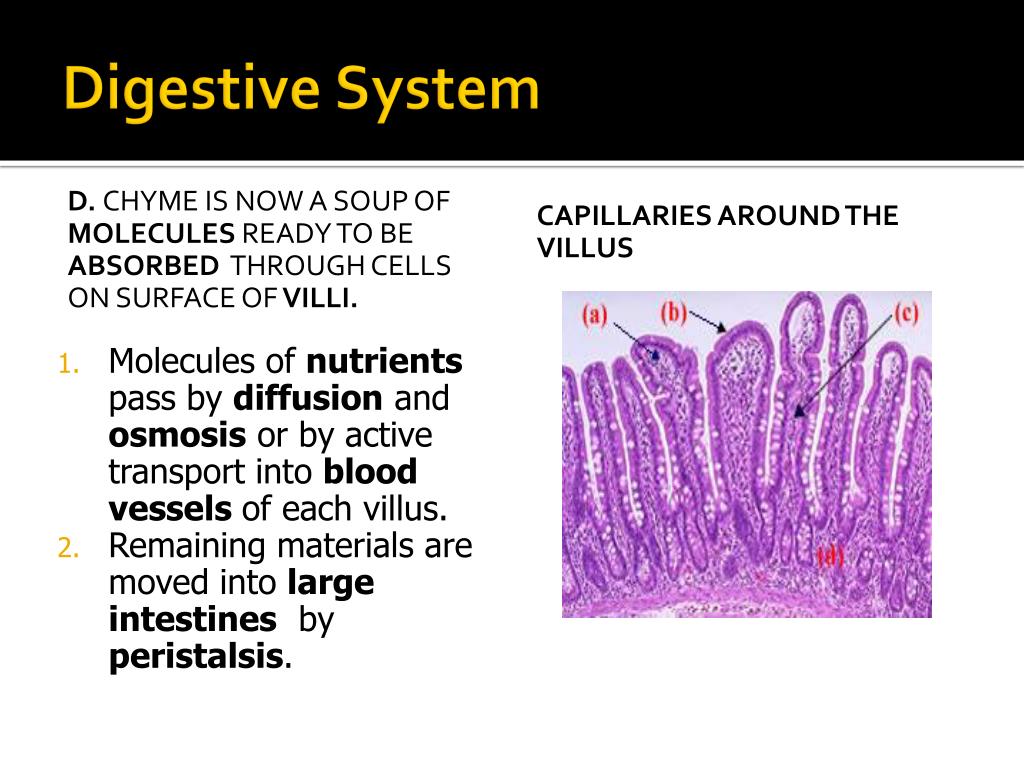 Digestive System

D. CHYME IS NOW A SOUP OF MOLECULES READY TO BE ABSORBED THROUGH CELLS ON SURFACE OF VILLI.

1. Molecules of nutrients pass by diffusion and osmosis or by active transport into blood vessels of each villus.
2. Remaining materials are moved into large intestines by peristalsis.

CAPILLARIES AROUND THE VILLUS

(a) (b) (c) (d)